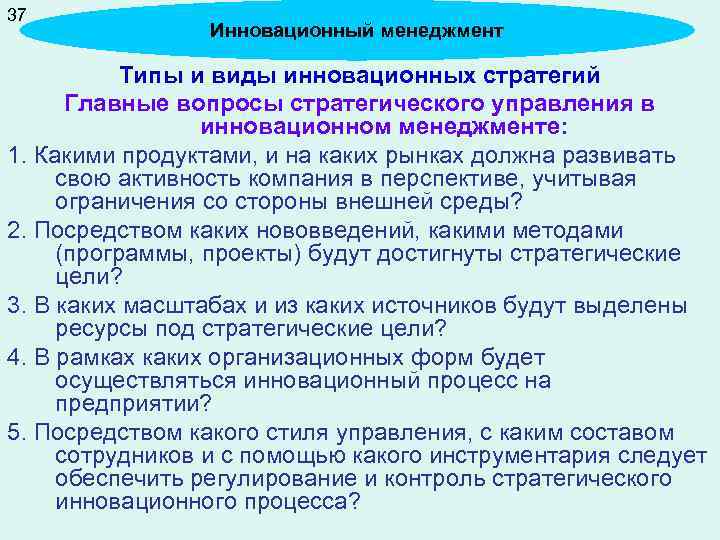 37

Инновационный менеджмент

Типы и виды инновационных стратегий

Главные вопросы стратегического управления в инновационном менеджменте:

1. Какими продуктами, и на каких рынках должна развивать свою активность компания в перспективе, учитывая ограничения со стороны внешней среды?

2. Посредством каких нововведений, какими методами (программы, проекты) будут достигнуты стратегические цели?

3. В каких масштабах и из каких источников будут выделены ресурсы под стратегические цели?

4. В рамках каких организационных форм будет осуществляться инновационный процесс на предприятии?

5. Посредством какого стиля управления, с каким составом сотрудников и с помощью какого инструментария следует обеспечить регулирование и контроль стратегического инновационного процесса?